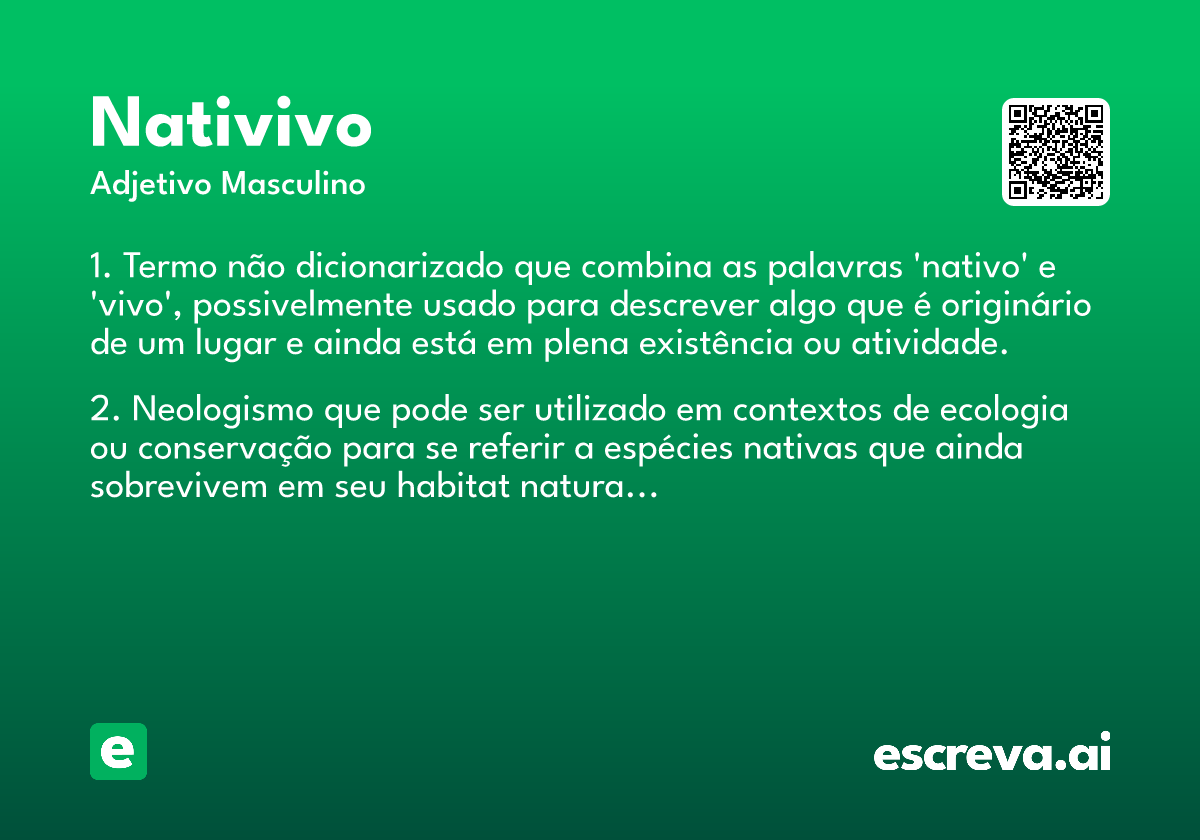 Nativivo
Adjetivo Masculino

1. Termo não dicionarizado que combina as palavras 'nativo' e 'vivo', possivelmente usado para descrever algo que é originário de um lugar e ainda está em plena existência ou atividade.

2. Neologismo que pode ser utilizado em contextos de ecologia ou conservação para se referir a espécies nativas que ainda sobrevivem em seu habitat natura...

e

escreva.ai